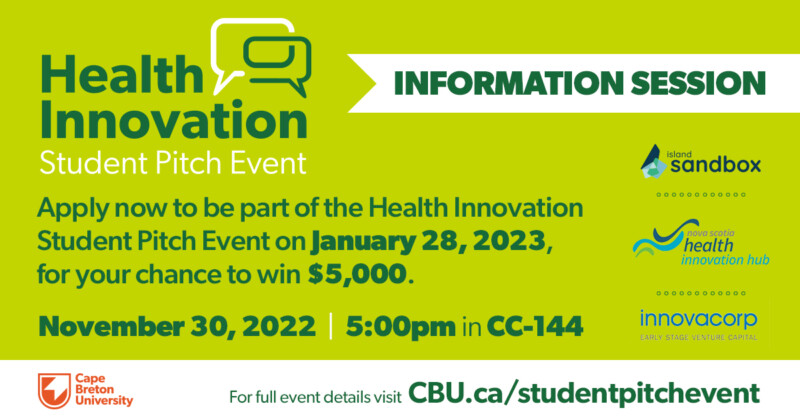 Health Innovation
Student Pitch Event

INFORMATION SESSION

Apply now to be part of the Health Innovation Student Pitch Event on January 28, 2023, for your chance to win $5,000.

November 30, 2022 | 5:00pm in CC-144

island sandbox

nova scotia health innovation hub

innovacorp
EARLY STAGE VENTURE CAPITAL

Cape Breton University

For full event details visit CBU.ca/studentpitchevent